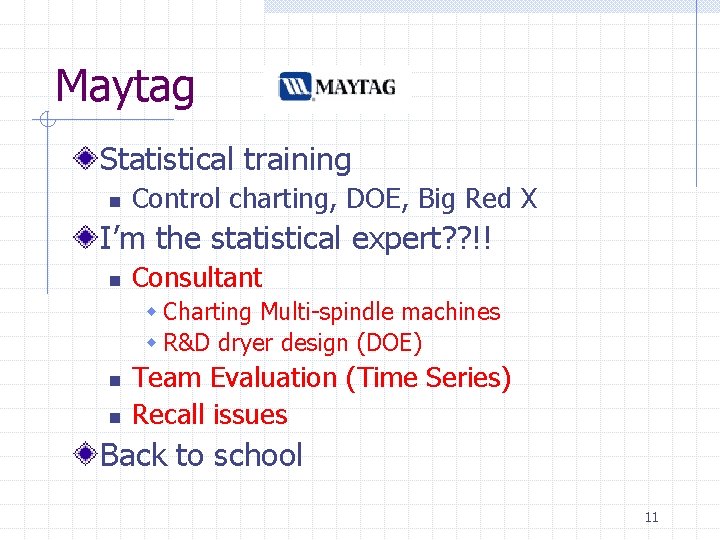 Maytag

MAYTAG

Statistical training

Control charting, DOE, Big Red X

I'm the statistical expert??!!

Consultant

Charting Multi-spindle machines

R&D dryer design (DOE)

Team Evaluation (Time Series)

Recall issues

Back to school

11